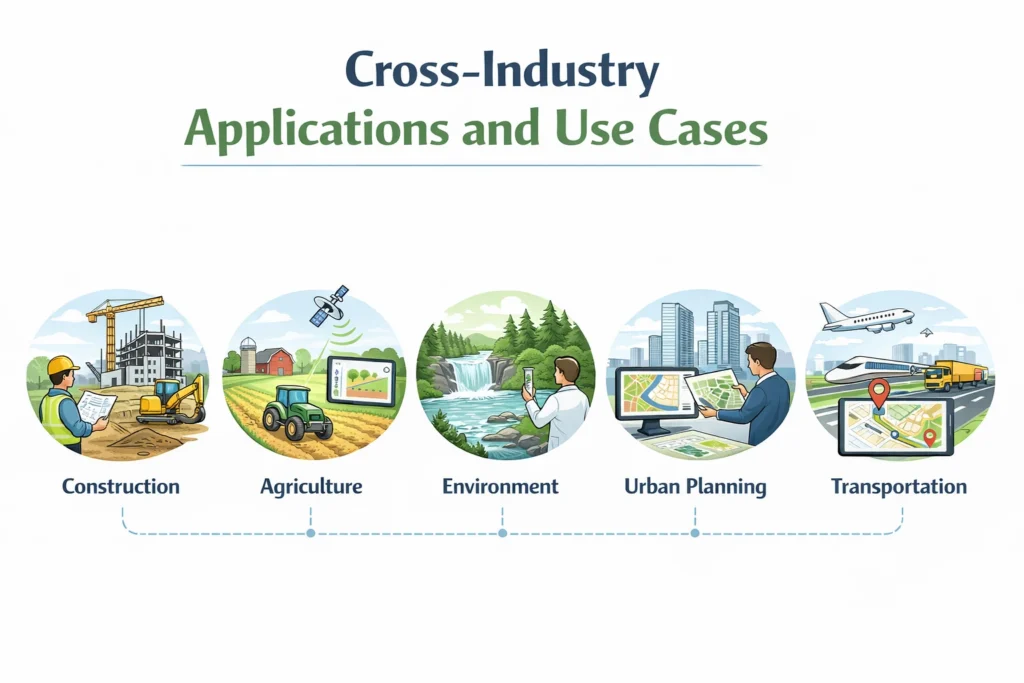 Cross-Industry
Applications and Use Cases

Construction

Agriculture

Environment

Urban Planning

Transportation